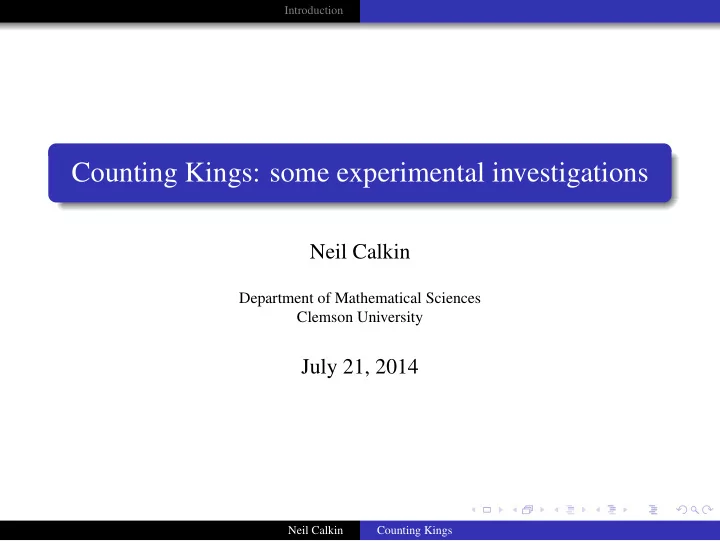 Introduction

Counting Kings: some experimental investigations

Neil Calkin

Department of Mathematical Sciences
Clemson University

July 21, 2014

Neil Calkin Counting Kings